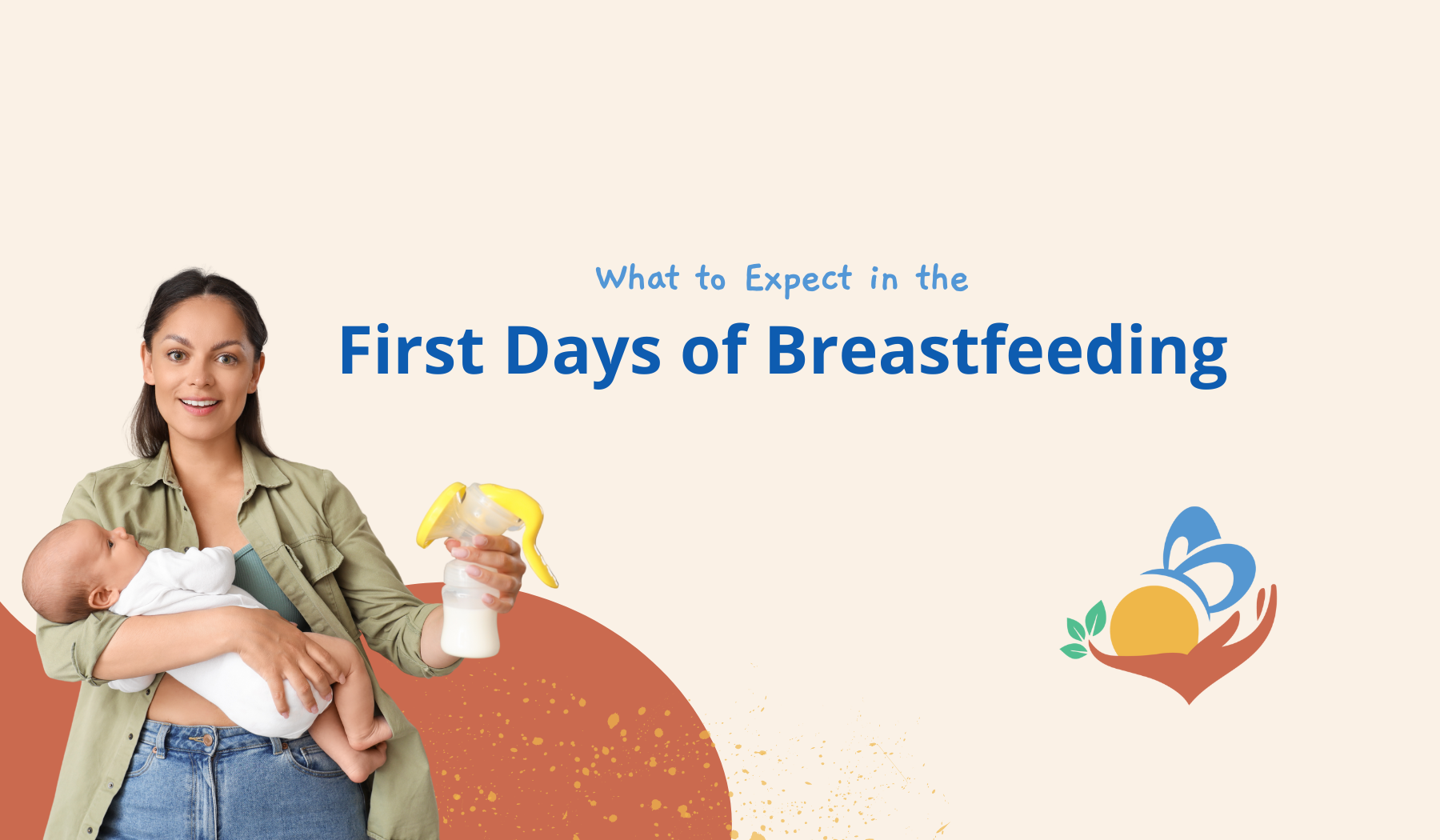 What to Expect in the
First Days of Breastfeeding